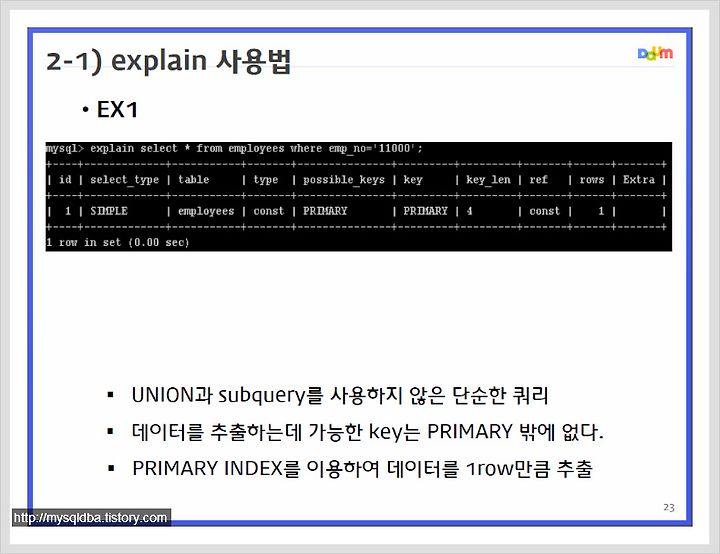 2-1) explain 사용법

Daum

• EX1

mysql> explain select * from employees where emp_no='11000';

| id | select_type | table | type | possible_keys | key | key_len | ref | rows | Extra |
|---|---|---|---|---|---|---|---|---|---|
| 1 | SIMPLE | employees | const | PRIMARY | PRIMARY | 4 | const | 1 | |

1 row in set (0.00 sec)

▪ UNION과 subquery를 사용하지 않은 단순한 쿼리

▪ 데이터를 추출하는데 가능한 key는 PRIMARY 밖에 없다.

▪ PRIMARY INDEX를 이용하여 데이터를 1row만큼 추출

23

http://mysqldba.tistory.com